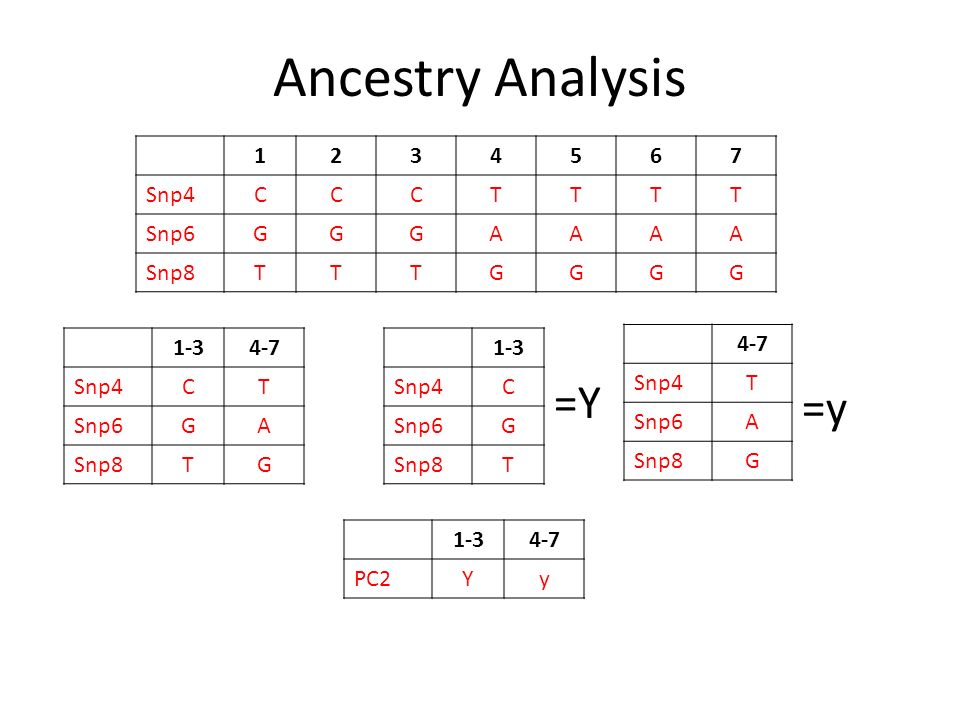 Ancestry Analysis

|  | 1 | 2 | 3 | 4 | 5 | 6 | 7 |
|---|---|---|---|---|---|---|---|
| Snp4 | C | C | C | T | T | T | T |
| Snp6 | G | G | G | A | A | A | A |
| Snp8 | T | T | T | G | G | G | G |

|  | 1-3 | 4-7 |
|---|---|---|
| Snp4 | C | T |
| Snp6 | G | A |
| Snp8 | T | G |

|  | 1-3 |
|---|---|
| Snp4 | C |
| Snp6 | G |
| Snp8 | T |

=Y

|  | 4-7 |
|---|---|
| Snp4 | T |
| Snp6 | A |
| Snp8 | G |

=y

|  | 1-3 | 4-7 |
|---|---|---|
| PC2 | Y | y |